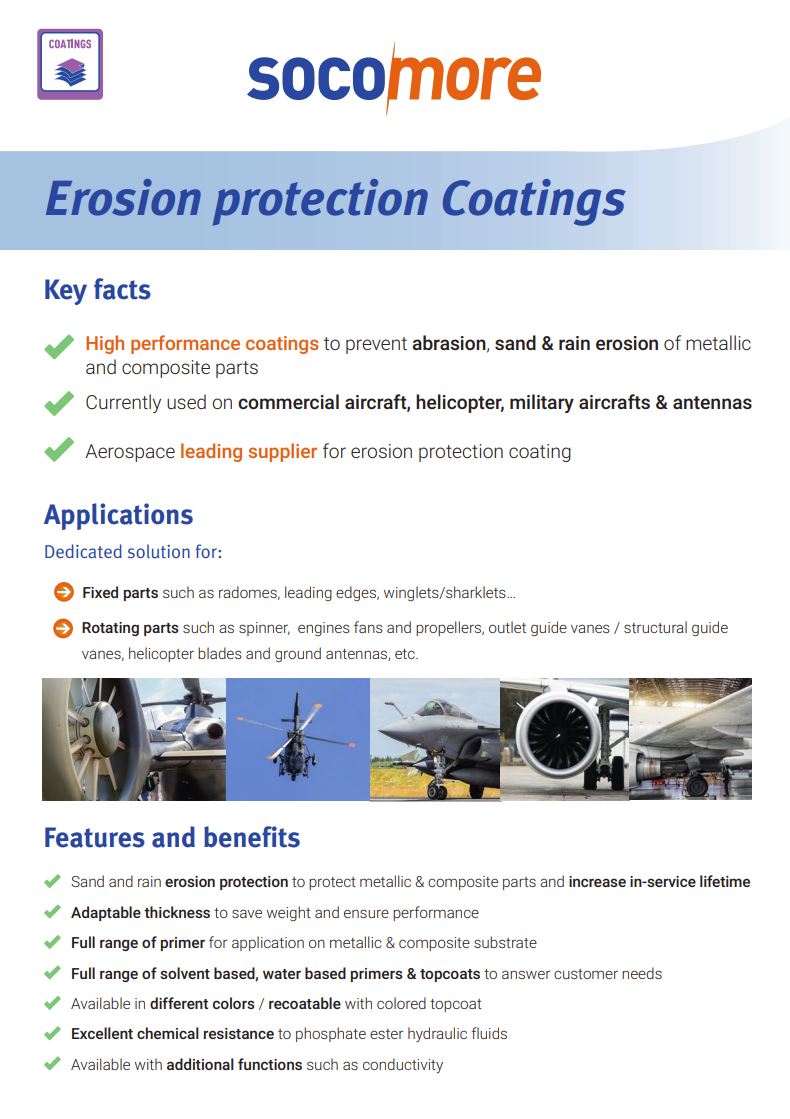 COATINGS

socomore

Erosion protection Coatings

Key facts

High performance coatings to prevent abrasion, sand & rain erosion of metallic and composite parts

Currently used on commercial aircraft, helicopter, military aircrafts & antennas

Aerospace leading supplier for erosion protection coating

Applications

Dedicated solution for:

Fixed parts such as radomes, leading edges, winglets/sharklets…

Rotating parts such as spinner, engines fans and propellers, outlet guide vanes / structural guide vanes, helicopter blades and ground antennas, etc.

Features and benefits

Sand and rain erosion protection to protect metallic & composite parts and increase in-service lifetime

Adaptable thickness to save weight and ensure performance

Full range of primer for application on metallic & composite substrate

Full range of solvent based, water based primers & topcoats to answer customer needs

Available in different colors / recoatable with colored topcoat

Excellent chemical resistance to phosphate ester hydraulic fluids

Available with additional functions such as conductivity